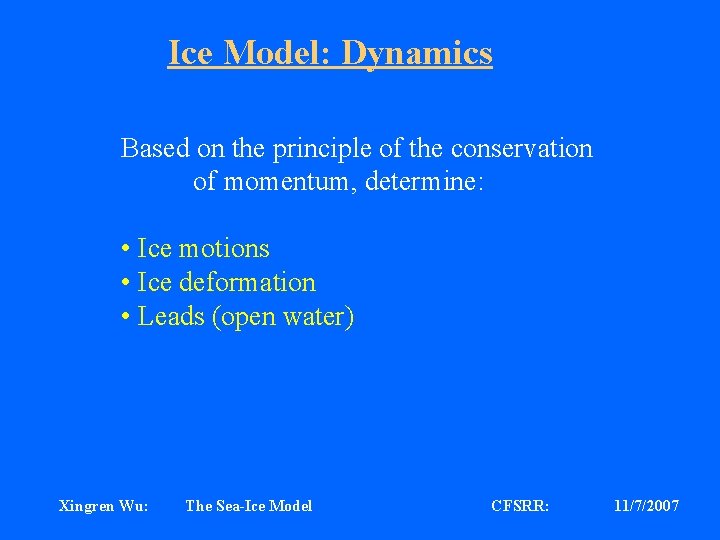 Ice Model: Dynamics

Based on the principle of the conservation of momentum, determine:

• Ice motions
• Ice deformation
• Leads (open water)

Xingren Wu: The Sea-Ice Model CFSRR: 11/7/2007